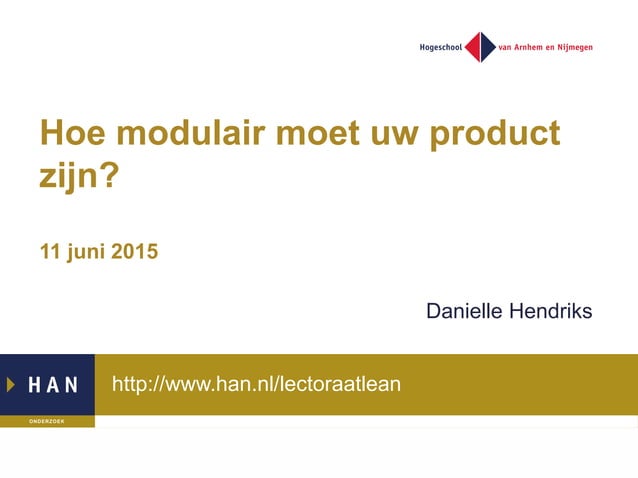 Hogeschool van Arnhem en Nijmegen

Hoe modulair moet uw product zijn?

11 juni 2015

Danielle Hendriks

HAN

ONDERZOEK

http://www.han.nl/lectoraatlean